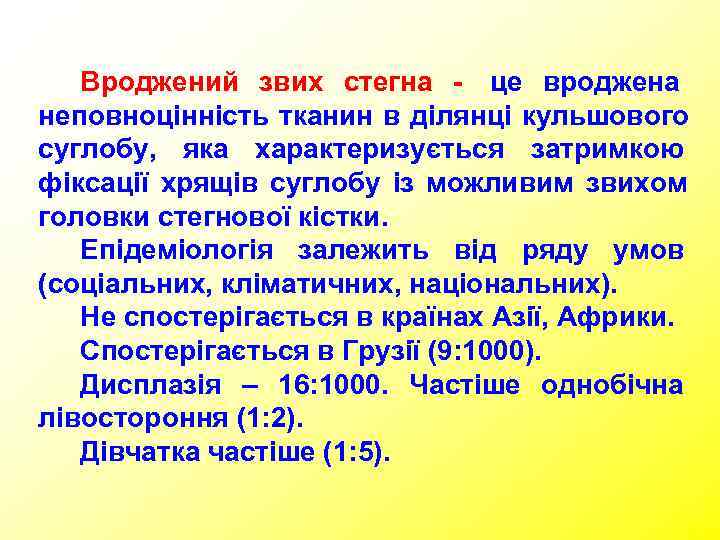 Вроджений звих стегна - це вроджена неповноцінність тканин в ділянці кульшового суглобу, яка характеризується затримкою фіксації хрящів суглобу із можливим звихом головки стегнової кістки.

Епідеміологія залежить від ряду умов (соціальних, кліматичних, національних).

Не спостерігається в країнах Азії, Африки.

Спостерігається в Грузії (9:1000).

Дисплазія – 16:1000. Частіше однобічна лівостороння (1:2).

Дівчатка частіше (1:5).